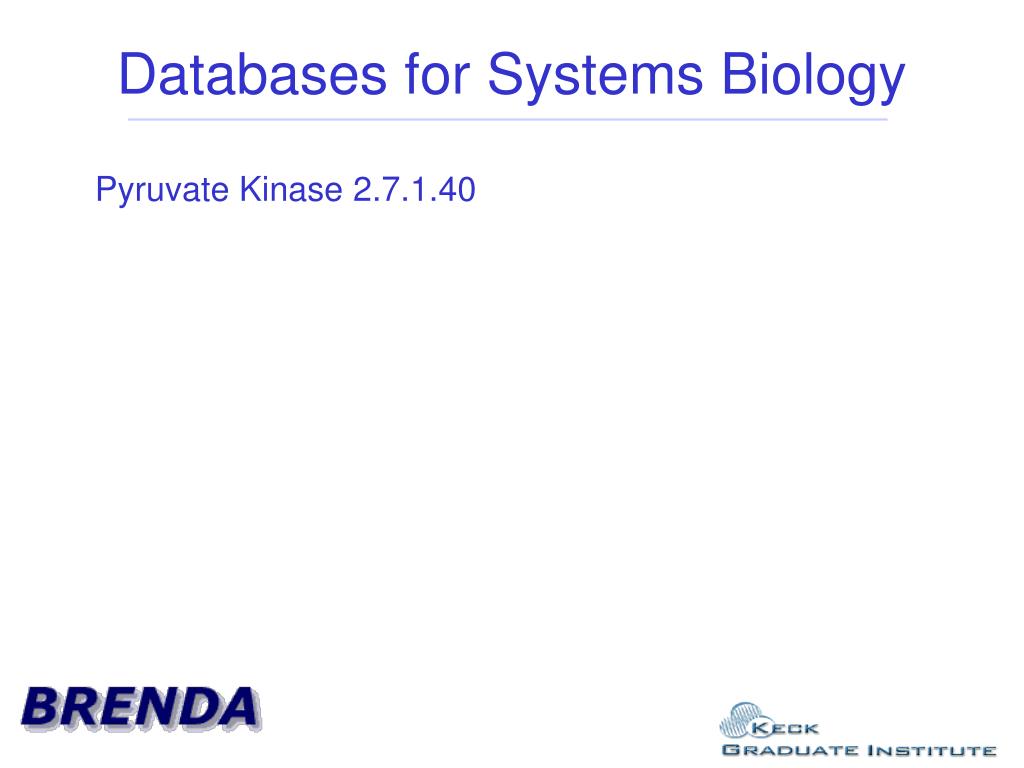 Databases for Systems Biology

Pyruvate Kinase 2.7.1.40

BRENDA

KECK
GRADUATE INSTITUTE